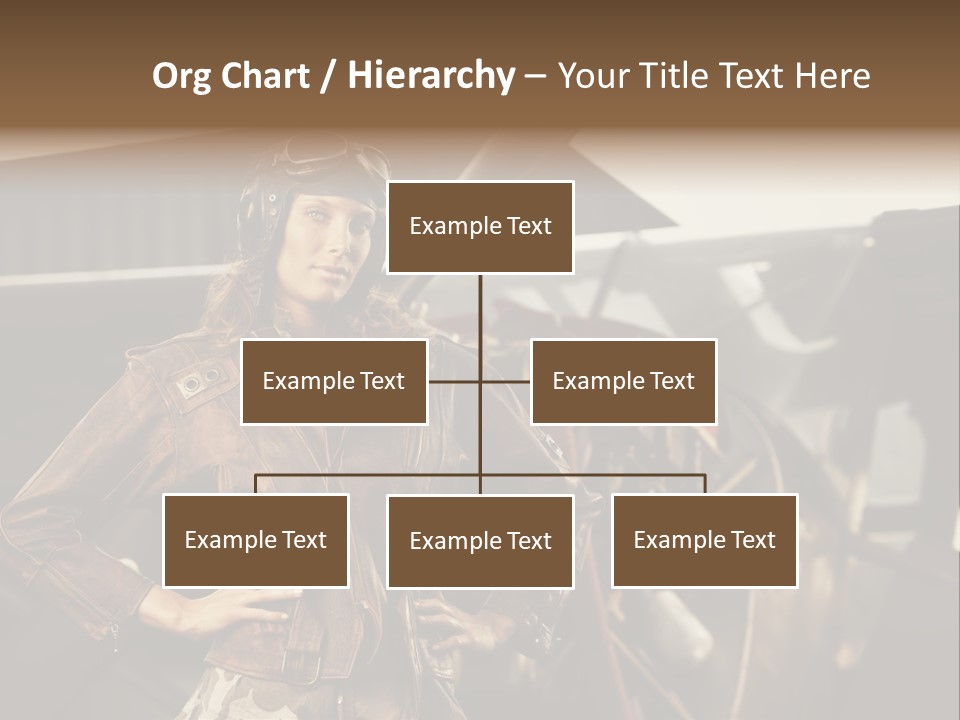 Org Chart / Hierarchy – Your Title Text Here

Example Text

Example Text

Example Text

Example Text

Example Text

Example Text